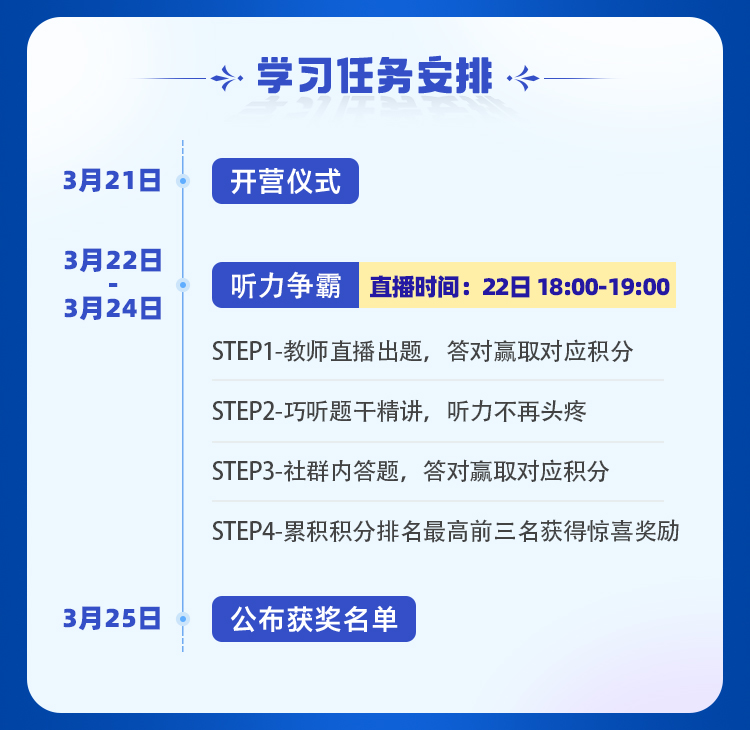 学习任务安排

3月21日

开营仪式

3月22日
-
3月24日

听力争霸

直播时间：22日 18:00-19:00

STEP1-教师直播出题，答对赢取对应积分

STEP2-巧听题干精讲，听力不再头疼

STEP3-社群内答题，答对赢取对应积分

STEP4-累积积分排名最高前三名获得惊喜奖励

3月25日

公布获奖名单